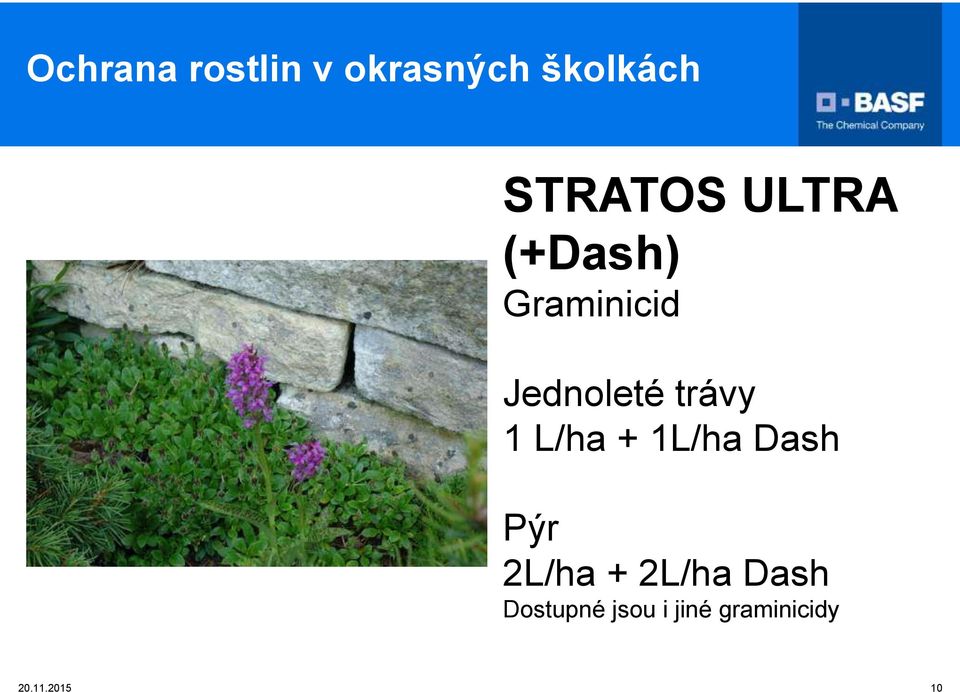 Ochrana rostlin v okrasných školkách

BASF
The Chemical Company

STRATOS ULTRA (+Dash)
Graminicid

Jednoleté trávy
1 L/ha + 1L/ha Dash

Pýr
2L/ha + 2L/ha Dash
Dostupné jsou i jiné graminicidy

20.11.2015

10